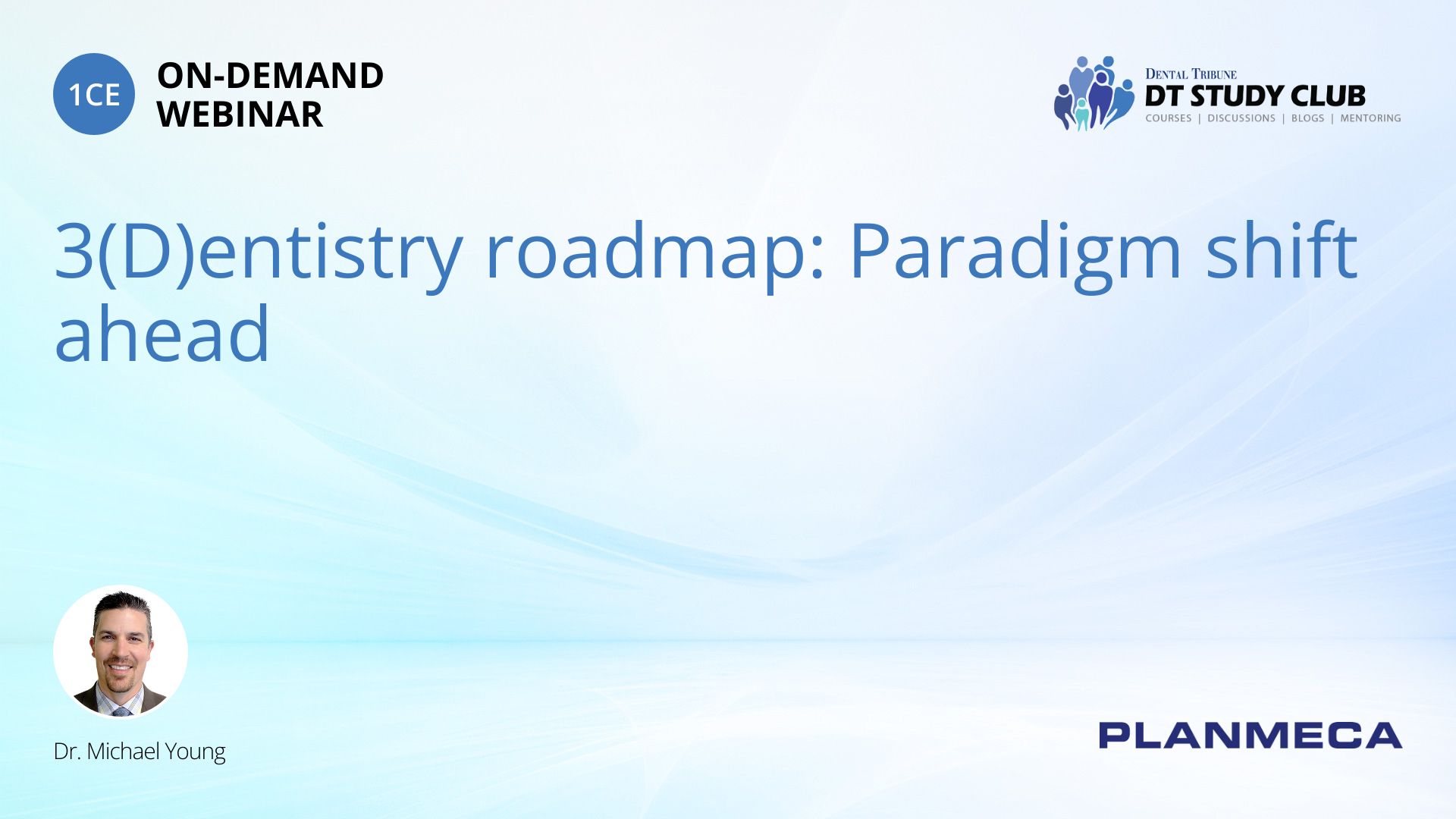 1CE ON-DEMAND WEBINAR

DENTAL TRIBUNE
DT STUDY CLUB
COURSES | DISCUSSIONS | BLOGS | MENTORING

3(D)entistry roadmap: Paradigm shift ahead

Dr. Michael Young

PLANMECA